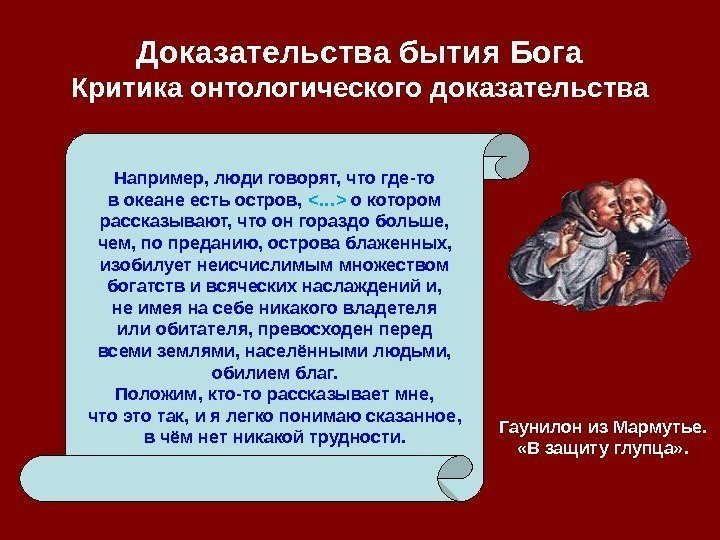 Доказательства бытия Бога
Критика онтологического доказательства

Например, люди говорят, что где-то в океане есть остров, <...> о котором рассказывают, что он гораздо больше, чем, по преданию, острова блаженных, изобилует неисчислимым множеством богатств и всяческих наслаждений и, не имея на себе никакого владетеля или обитателя, превосходен перед всеми землями, населёнными людьми, обилием благ.
Положим, кто-то рассказывает мне, что это так, и я легко понимаю сказанное, в чём нет никакой трудности.

Гаунилон из Мармутье.
«В защиту глупца».